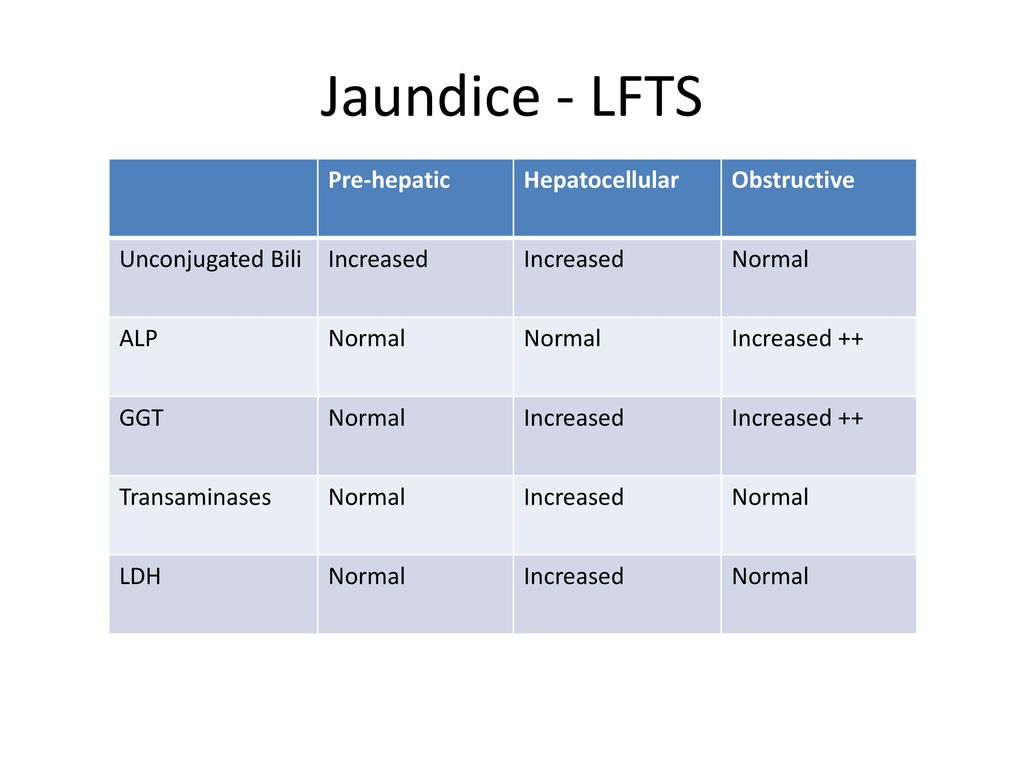 Jaundice - LFTS

| | Pre-hepatic | Hepatocellular | Obstructive |
|---|---|---|---|
| Unconjugated Bili | Increased | Increased | Normal |
| ALP | Normal | Normal | Increased ++ |
| GGT | Normal | Increased | Increased ++ |
| Transaminases | Normal | Increased | Normal |
| LDH | Normal | Increased | Normal |